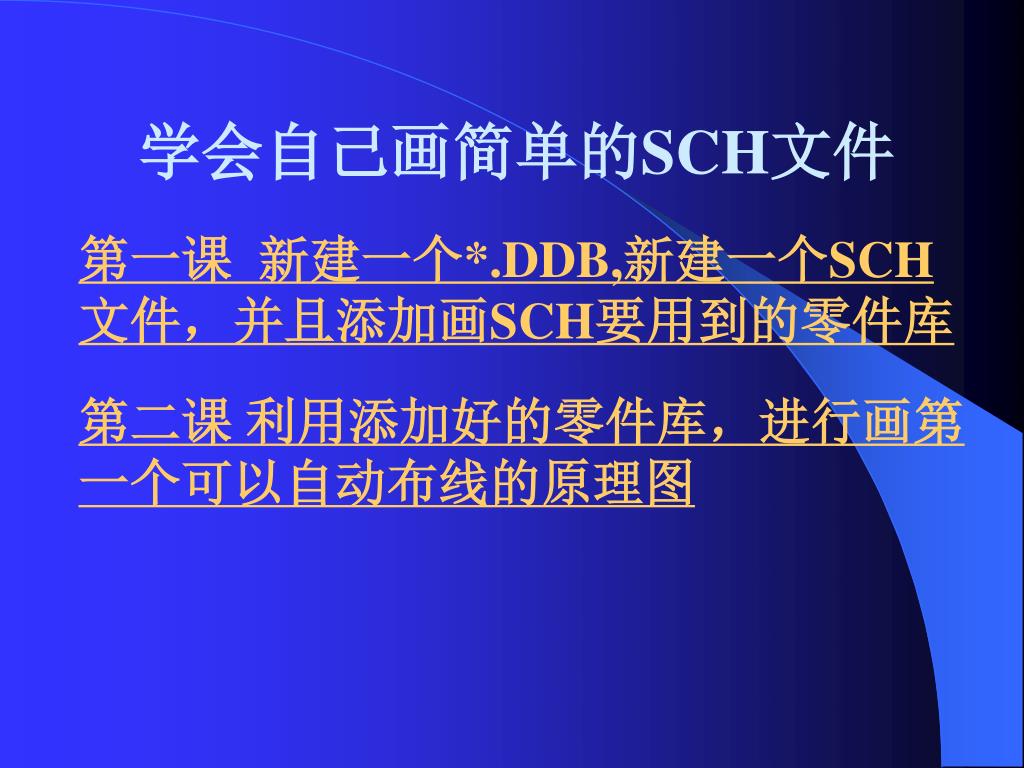 学会自己画简单的SCH文件

第一课 新建一个*.DDB,新建一个SCH文件，并且添加画SCH要用到的零件库

第二课 利用添加好的零件库，进行画第一个可以自动布线的原理图